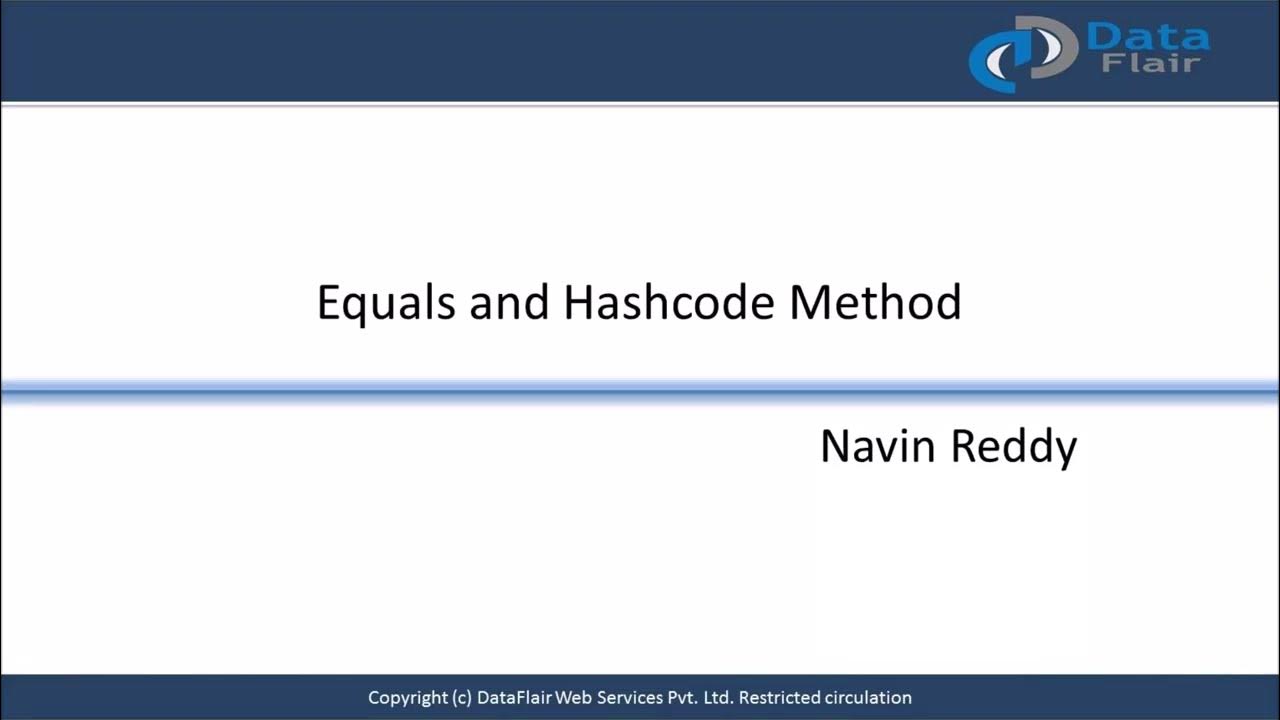 Data Flair

Equals and Hashcode Method

Navin Reddy

Copyright (c) DataFlair Web Services Pvt. Ltd. Restricted circulation